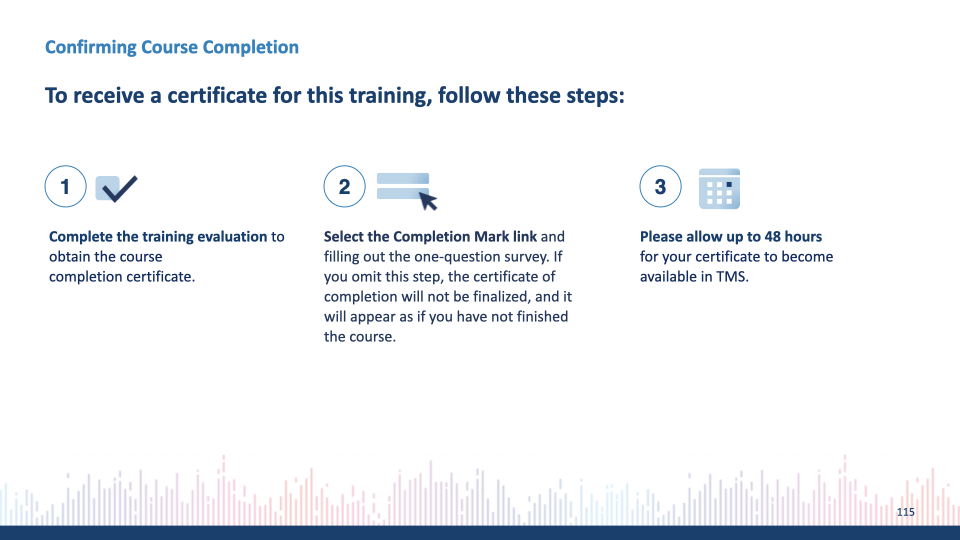 Confirming Course Completion

To receive a certificate for this training, follow these steps:

1

Complete the training evaluation to obtain the course completion certificate.

2

Select the Completion Mark link and filling out the one-question survey. If you omit this step, the certificate of completion will not be finalized, and it will appear as if you have not finished the course.

3

Please allow up to 48 hours for your certificate to become available in TMS.

115